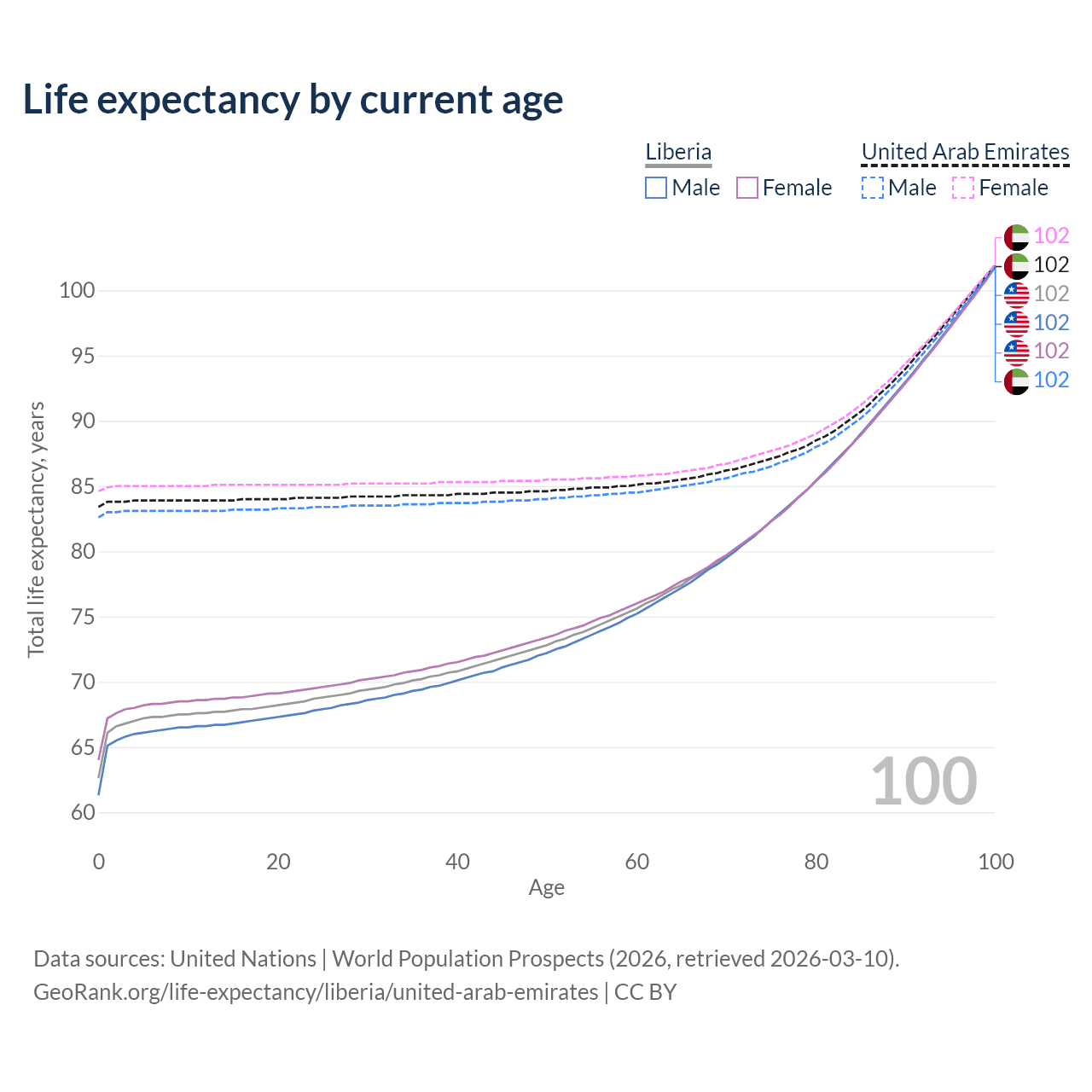 Life expectancy by current age

Liberia
Male Female

United Arab Emirates
Male Female

102
102
102
102
102
102

100
95
90
85
80
75
70
65
60

Total life expectancy, years

100

0 20 40 60 80 100
Age

Data sources: United Nations | World Population Prospects (2026, retrieved 2026-03-10).
GeoRank.org/life-expectancy/liberia/united-arab-emirates | CC BY